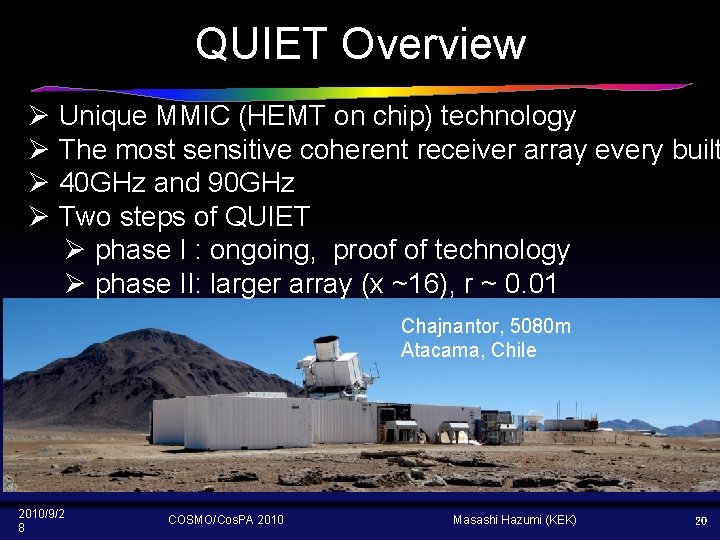 QUIET Overview

➢ Unique MMIC (HEMT on chip) technology
➢ The most sensitive coherent receiver array every built
➢ 40GHz and 90GHz
➢ Two steps of QUIET
➢ phase I : ongoing, proof of technology
➢ phase II: larger array (x ~16), r ~ 0.01

Chajnantor, 5080m
Atacama, Chile

2010/9/28

COSMO/CosPA 2010

Masashi Hazumi (KEK)

20